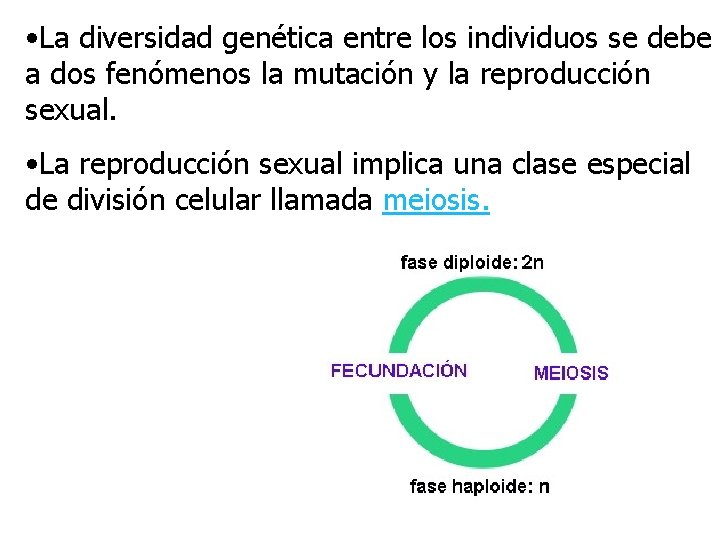 •La diversidad genética entre los individuos se debe a dos fenómenos la mutación y la reproducción sexual.

•La reproducción sexual implica una clase especial de división celular llamada meiosis.

fase diploide: 2n

FECUNDACIÓN

MEIOSIS

fase haploide: n